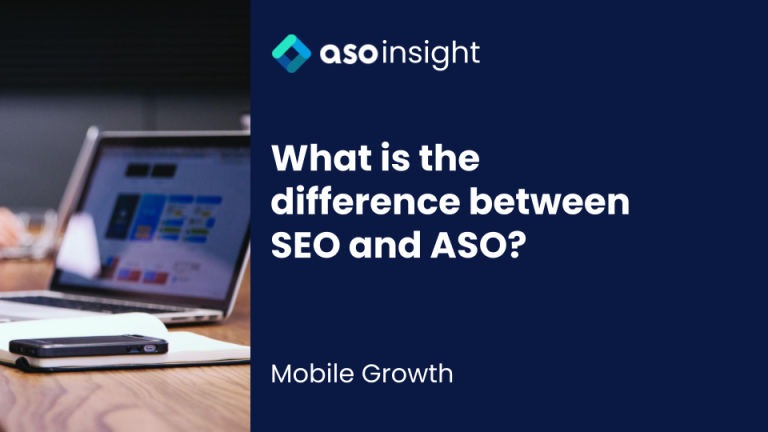 asoinsight

What is the difference between SEO and ASO?

Mobile Growth